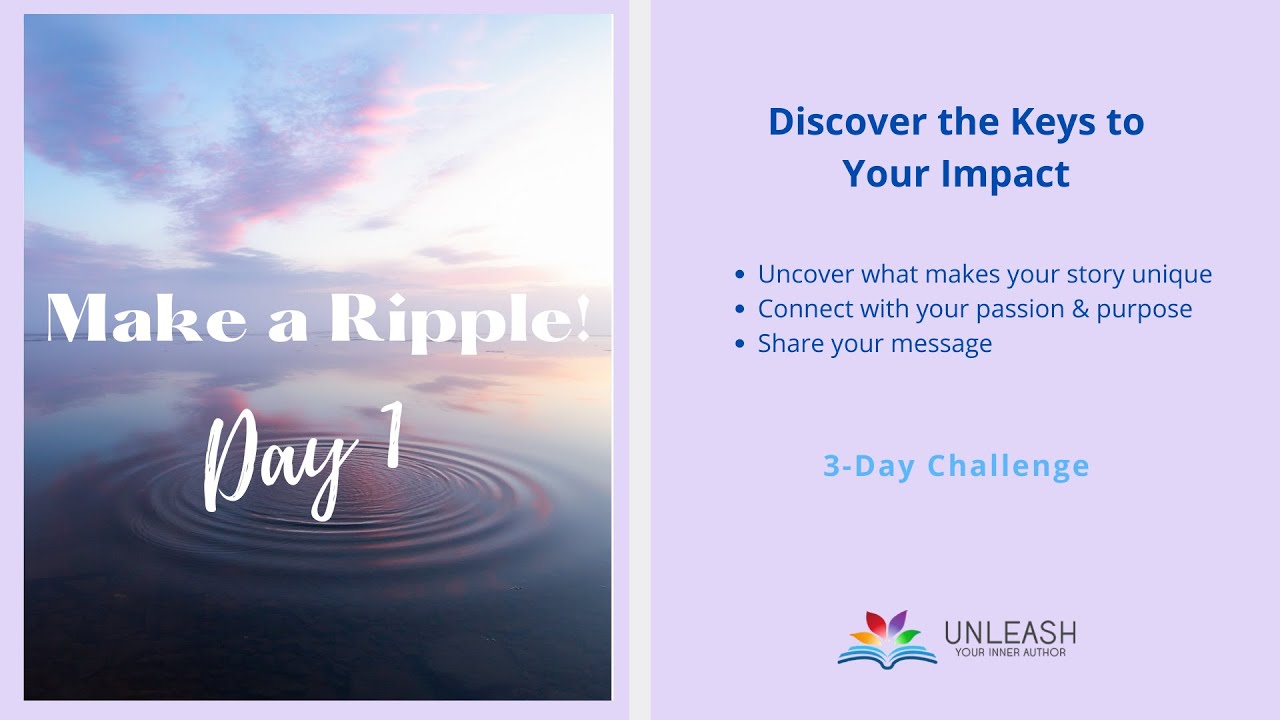 Make a Ripple!

Day 1

Discover the Keys to Your Impact

- Uncover what makes your story unique
- Connect with your passion & purpose
- Share your message

3-Day Challenge

UNLEASH
YOUR INNER AUTHOR